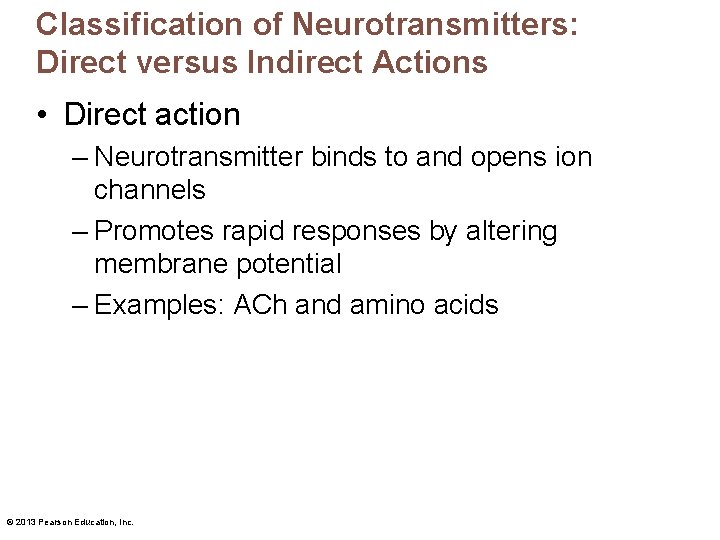 Classification of Neurotransmitters: Direct versus Indirect Actions

• Direct action

– Neurotransmitter binds to and opens ion channels

– Promotes rapid responses by altering membrane potential

– Examples: ACh and amino acids

© 2013 Pearson Education, Inc.